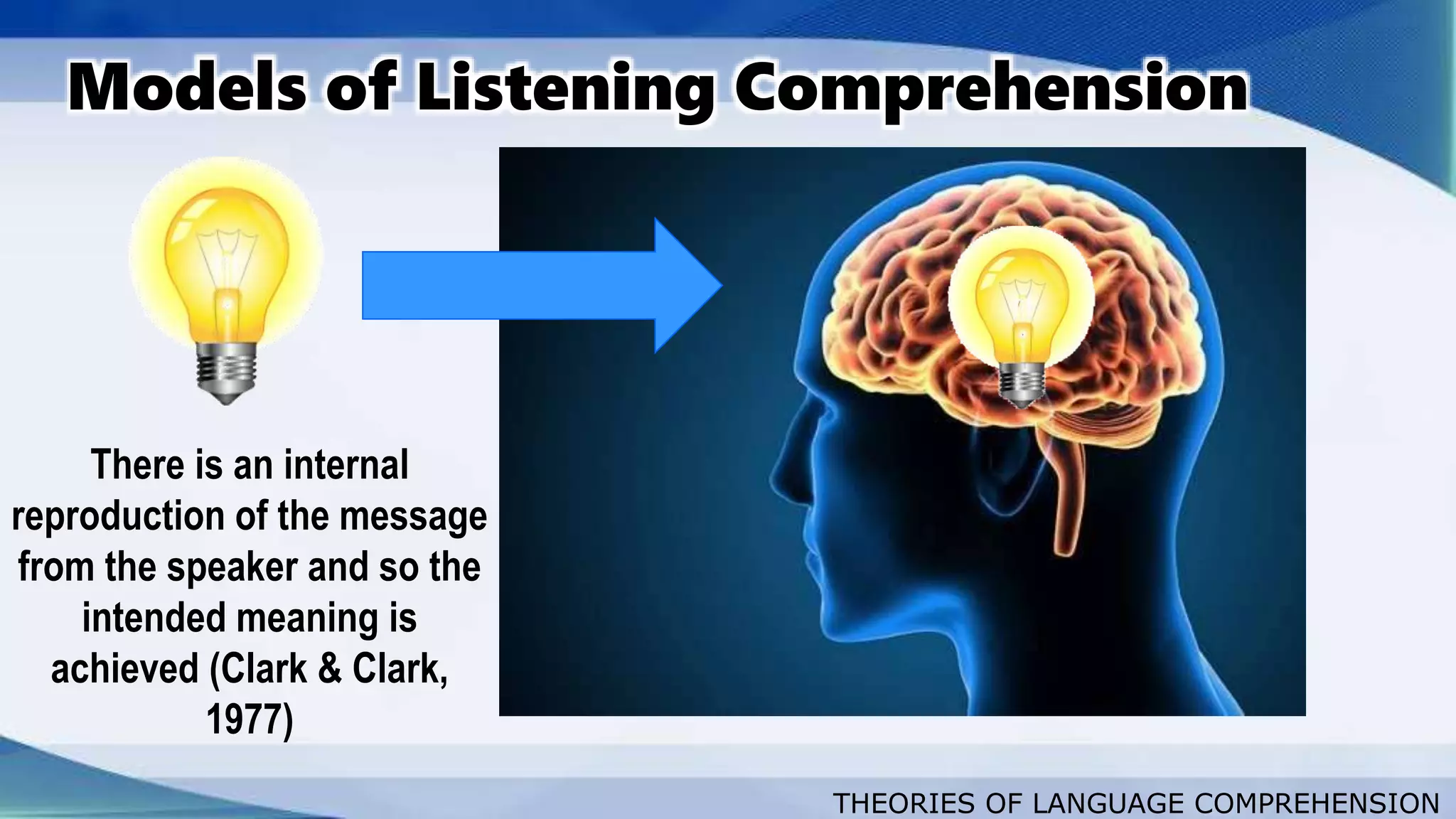 Models of Listening Comprehension

There is an internal reproduction of the message from the speaker and so the intended meaning is achieved (Clark & Clark, 1977)

THEORIES OF LANGUAGE COMPREHENSION